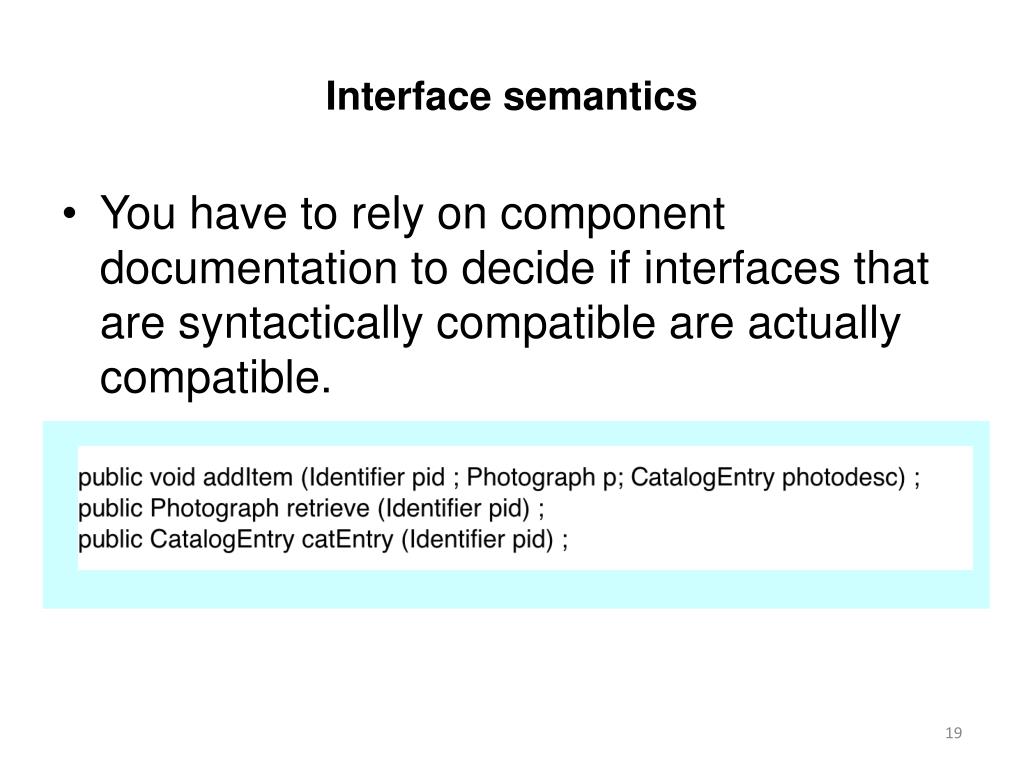 Interface semantics

• You have to rely on component documentation to decide if interfaces that are syntactically compatible are actually compatible.

public void addItem (Identifier pid ; Photograph p; CatalogEntry photodesc) ;
public Photograph retrieve (Identifier pid) ;
public CatalogEntry catEntry (Identifier pid) ;

19